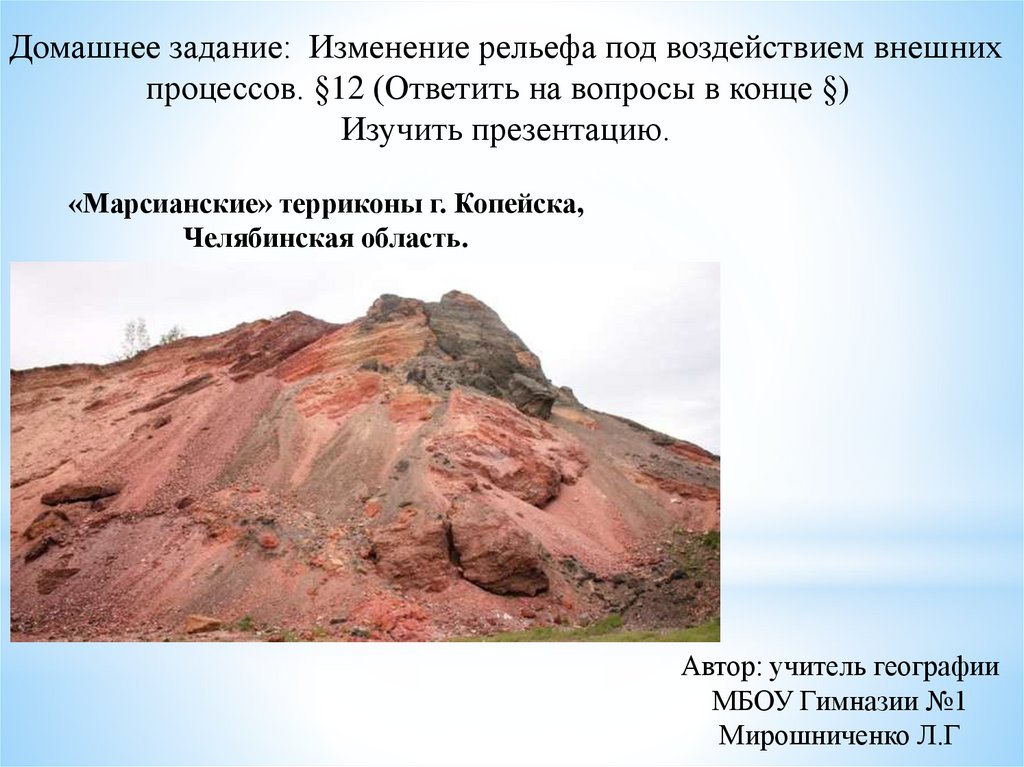 Домашнее задание: Изменение рельефа под воздействием внешних процессов. §12 (Ответить на вопросы в конце §)
Изучить презентацию.

«Марсианские» терриконы г. Копейска, Челябинская область.

Автор: учитель географии
МБОУ Гимназии №1
Мирошниченко Л.Г